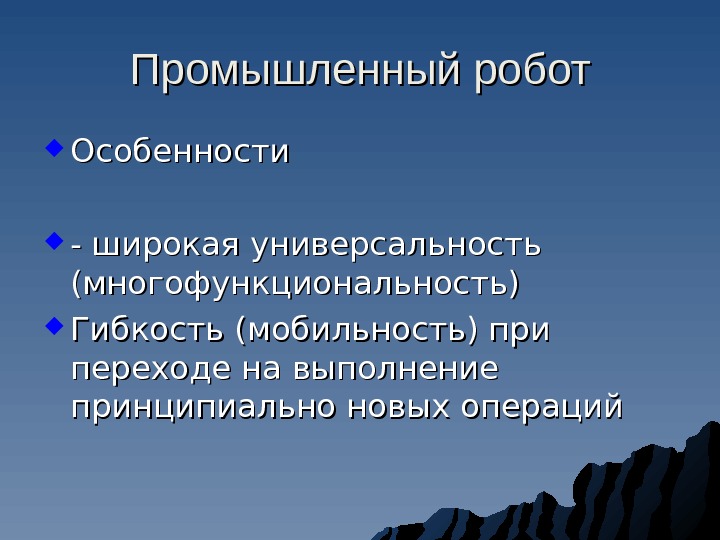 Промышленный робот

Особенности

- широкая универсальность (многофункциональность)

Гибкость (мобильность) при переходе на выполнение принципиально новых операций